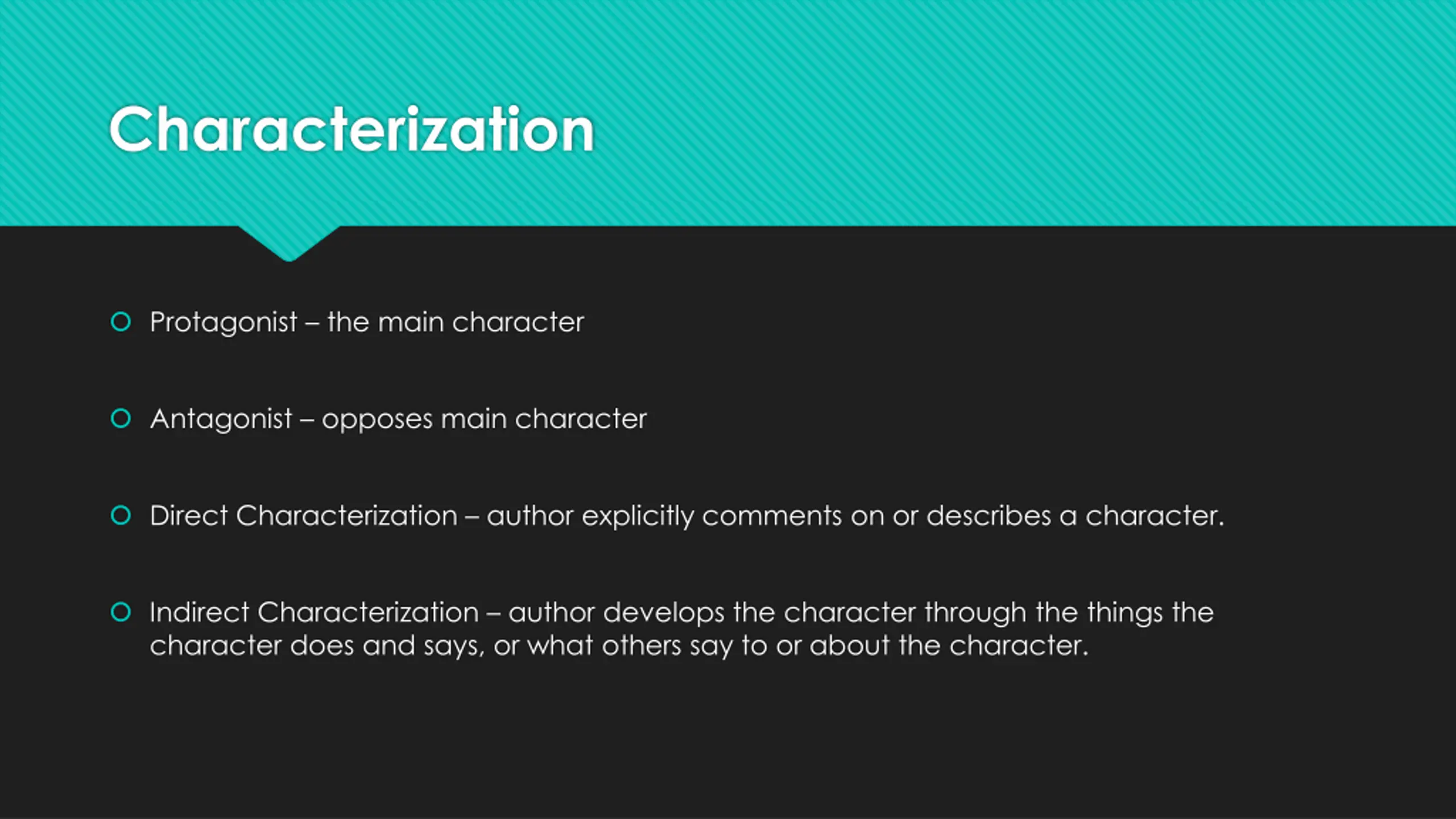 Characterization

Protagonist – the main character

Antagonist – opposes main character

Direct Characterization – author explicitly comments on or describes a character.

Indirect Characterization – author develops the character through the things the character does and says, or what others say to or about the character.